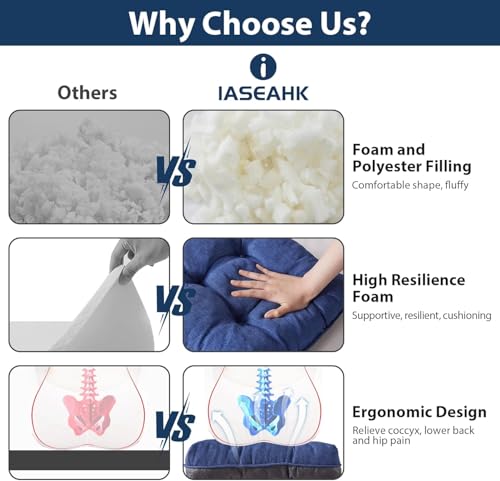 Why Choose Us?

Others

IASEAHK

VS

Foam and Polyester Filling

Comfortable shape, fluffy

VS

High Resilience Foam

Supportive, resilient, cushioning

VS

Ergonomic Design

Relieve coccyx, lower back and hip pain